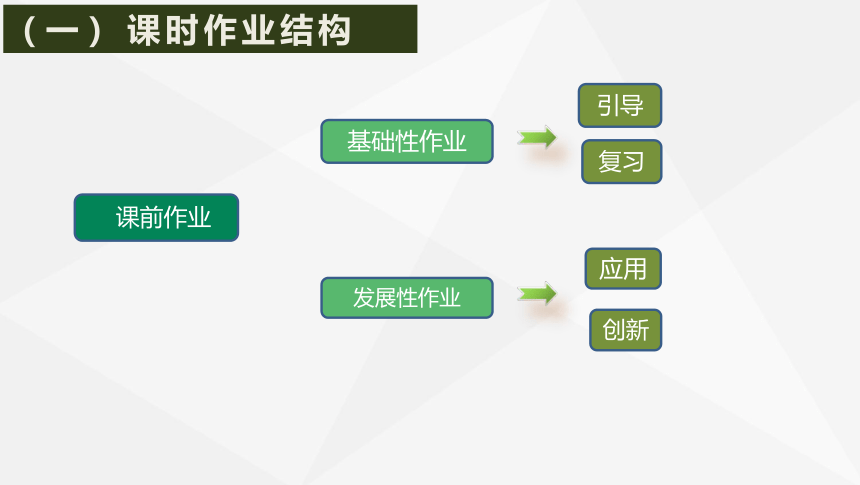 （一）课时作业结构

课前作业

基础性作业

引导

复习

发展性作业

应用

创新